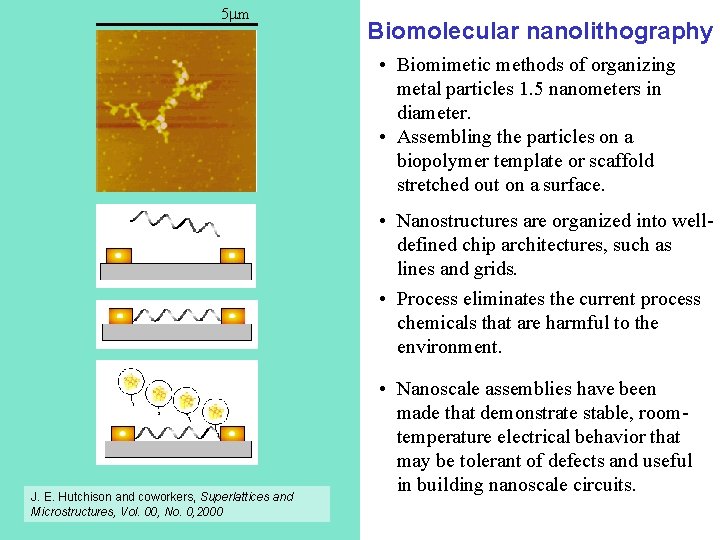 5μm

J. E. Hutchison and coworkers, Superlattices and Microstructures, Vol. 00, No. 0,2000

Biomolecular nanolithography

• Biomimetic methods of organizing metal particles 1.5 nanometers in diameter.

• Assembling the particles on a biopolymer template or scaffold stretched out on a surface.

• Nanostructures are organized into well-defined chip architectures, such as lines and grids.

• Process eliminates the current process chemicals that are harmful to the environment.

• Nanoscale assemblies have been made that demonstrate stable, room-temperature electrical behavior that may be tolerant of defects and useful in building nanoscale circuits.